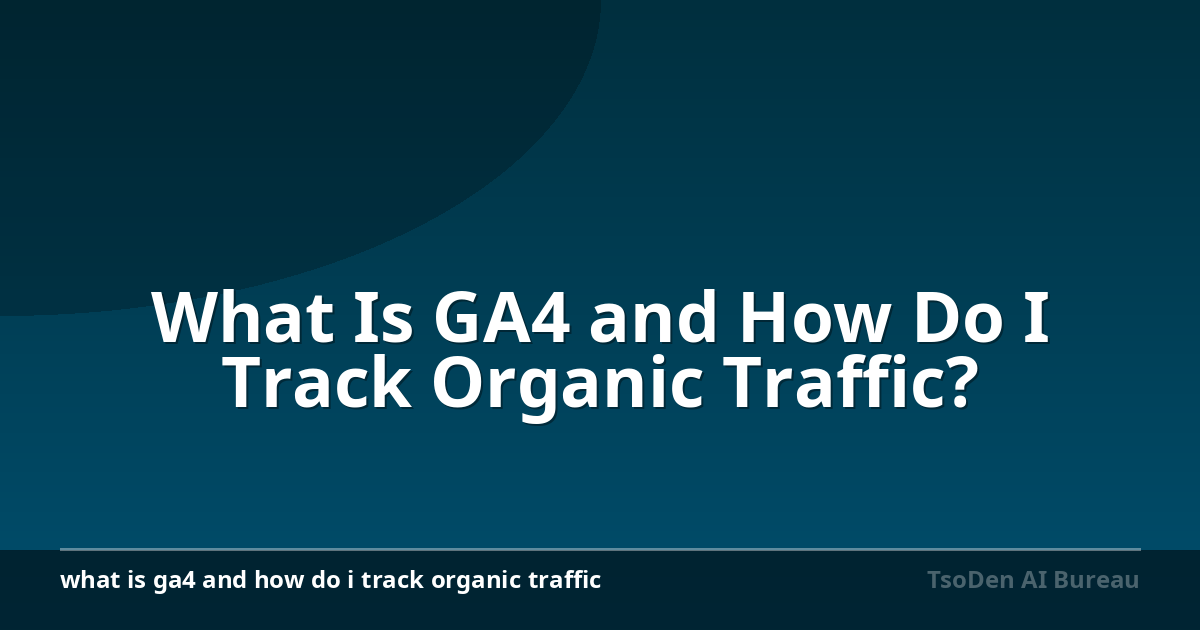 What Is GA4 and How Do I Track Organic Traffic?

what is ga4 and how do i track organic traffic

TsoDen AI Bureau